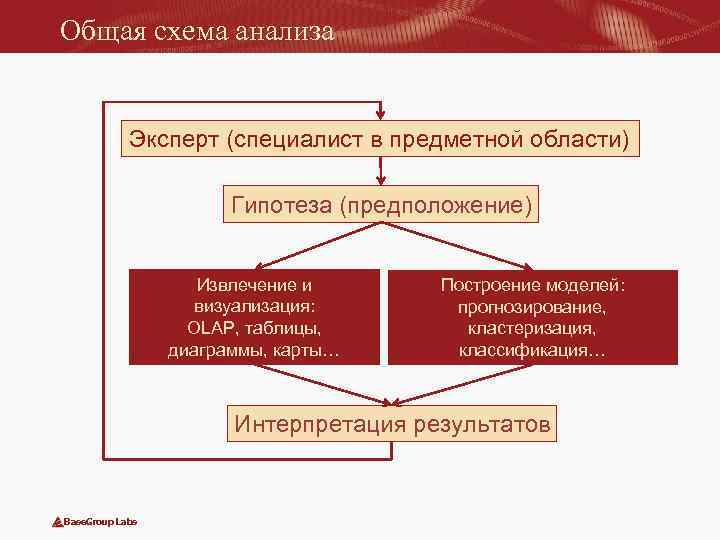 Общая схема анализа

Эксперт (специалист в предметной области)

Гипотеза (предположение)

Извлечение и визуализация: OLAP, таблицы, диаграммы, карты…

Построение моделей: прогнозирование, кластеризация, классификация…

Интерпретация результатов

BaseGroup Labs